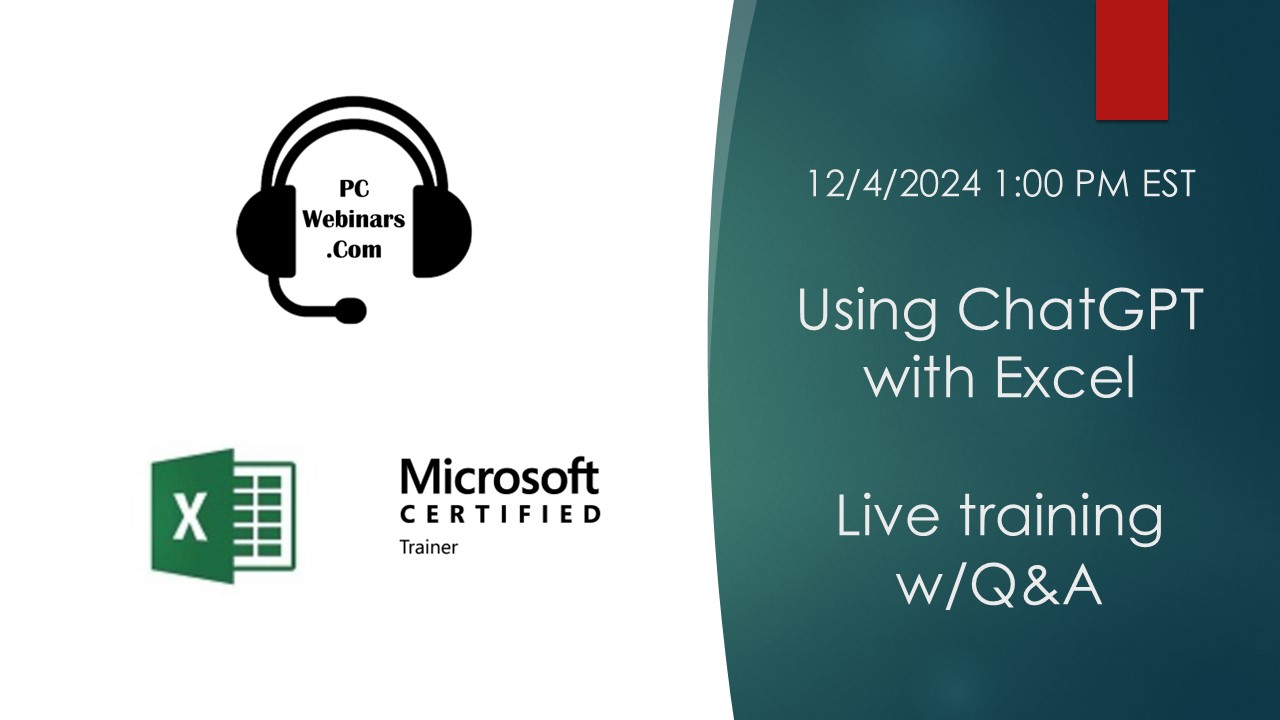 PC
Webinars
.Com

X

Microsoft
CERTIFIED
Trainer

12/4/2024 1:00 PM EST

Using ChatGPT with Excel

Live training w/Q&A